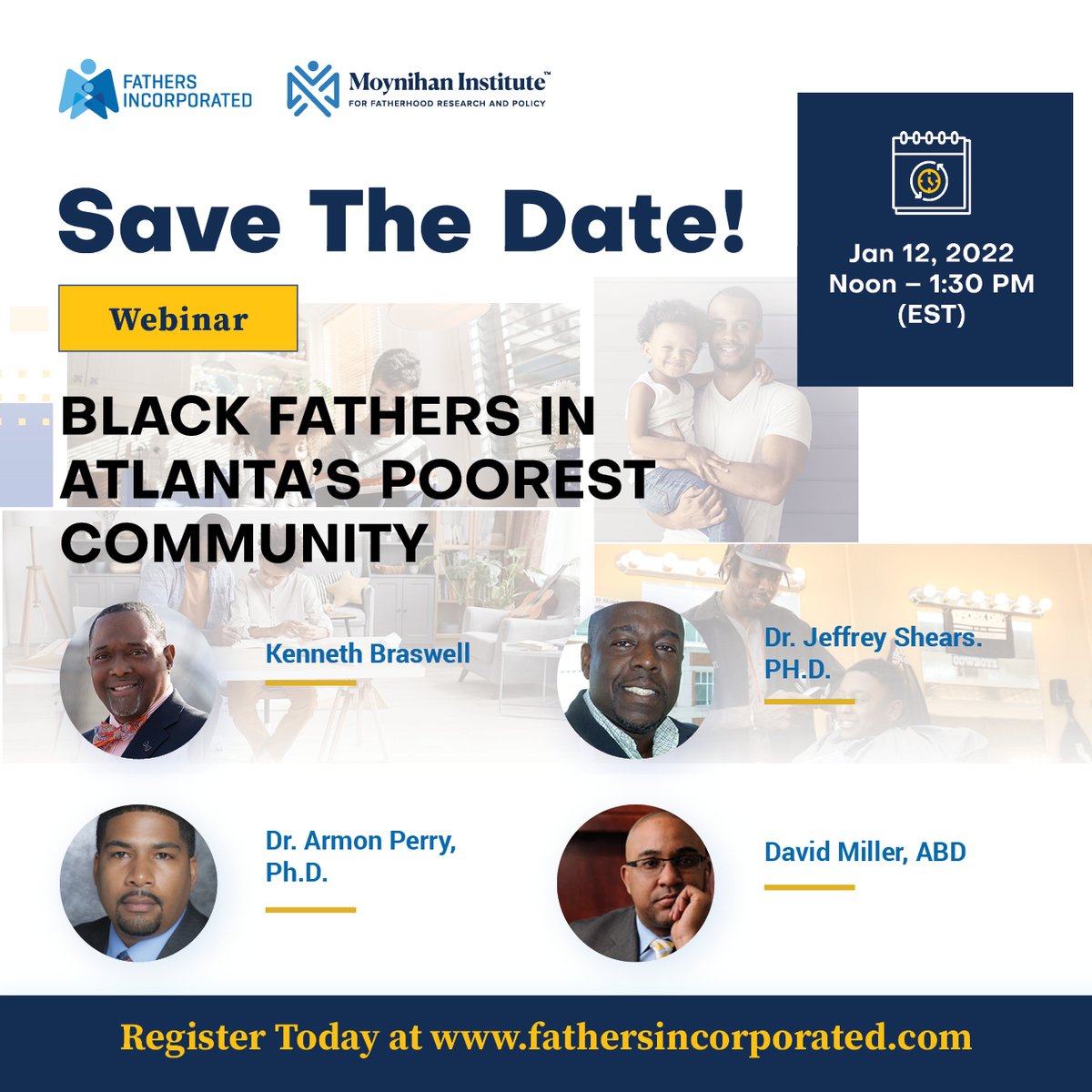 FATHERS INCORPORATED

Moynihan Institute™
FOR FATHERHOOD RESEARCH AND POLICY

Save The Date!

Jan 12, 2022
Noon – 1:30 PM
(EST)

Webinar

BLACK FATHERS IN ATLANTA'S POOREST COMMUNITY

Kenneth Braswell

Dr. Jeffrey Shears. PH.D.

Dr. Armon Perry, Ph.D.

David Miller, ABD

Register Today at www.fathersincorporated.com